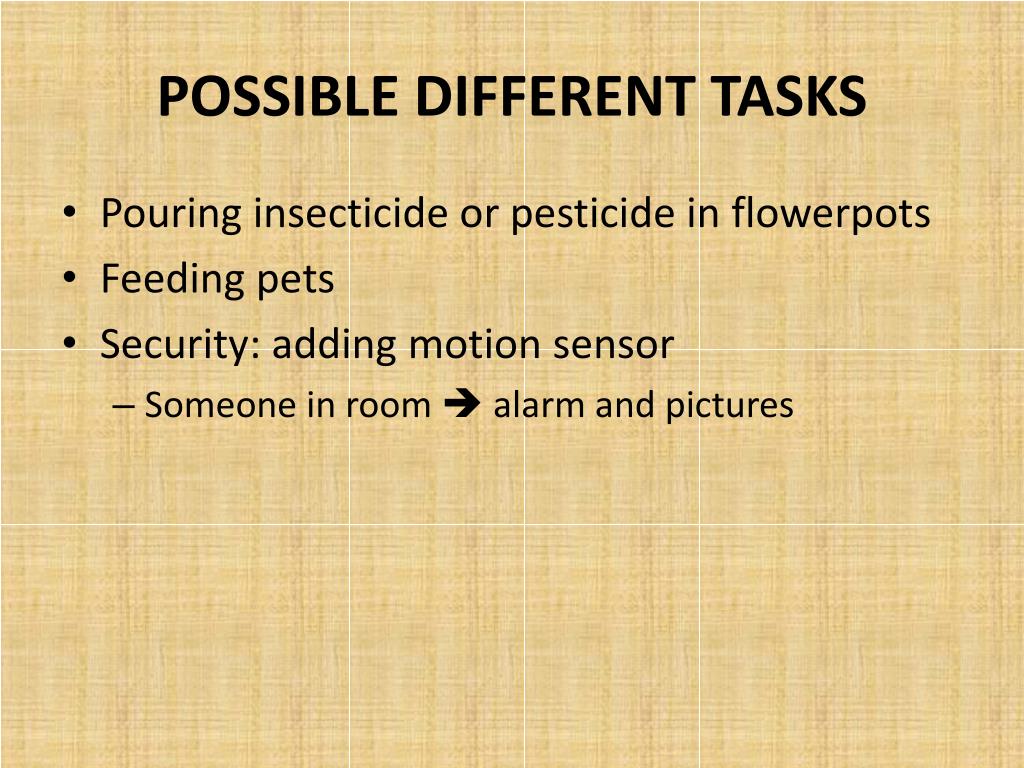 POSSIBLE DIFFERENT TASKS

• Pouring insecticide or pesticide in flowerpots
• Feeding pets
• Security: adding motion sensor
  – Someone in room ➔ alarm and pictures